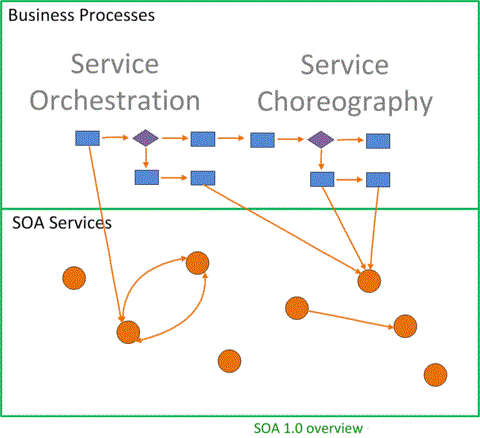 Business Processes

Service Orchestration

Service Choreography

SOA Services

SOA 1.0 overview